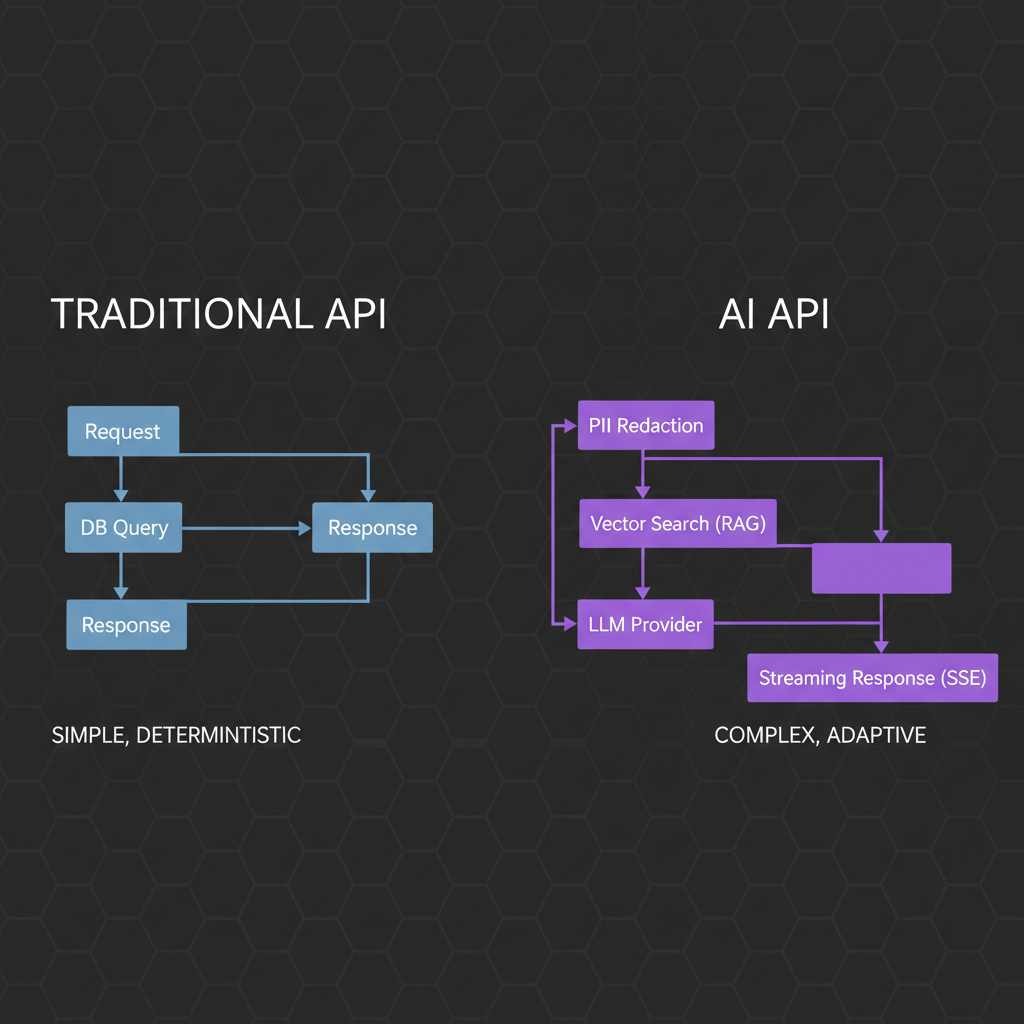 TRADITIONAL API

Request

DB Query

Response

Response

SIMPLE, DETERMINTISTIC

AI API

PII Redaction

Vector Search (RAG)

LLM Provider

Streaming Response (SSE)

COMPLEX, ADAPTIVE